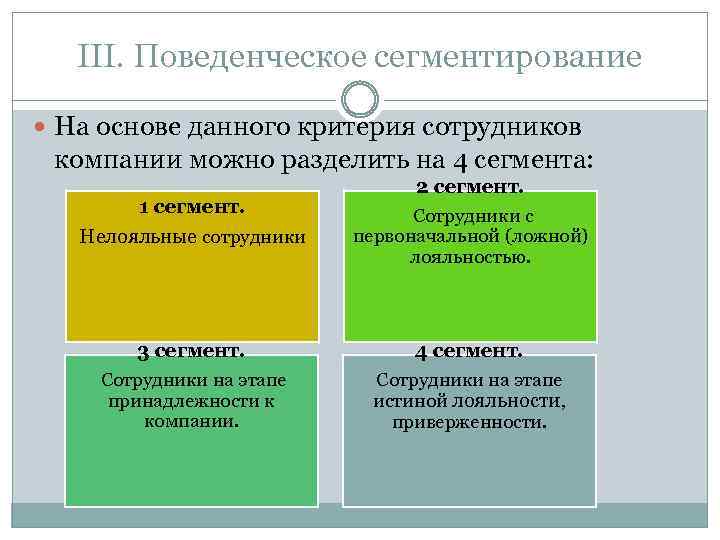 III. Поведенческое сегментирование

На основе данного критерия сотрудников компании можно разделить на 4 сегмента:

1 сегмент.
Нелояльные сотрудники

2 сегмент.
Сотрудники с первоначальной (ложной) лояльностью.

3 сегмент.
Сотрудники на этапе принадлежности к компании.

4 сегмент.
Сотрудники на этапе истиной лояльности, приверженности.